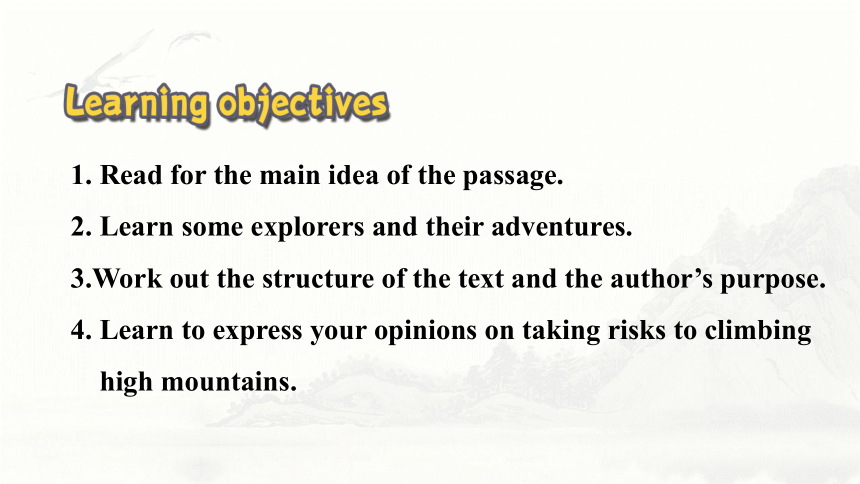 Learning objectives

1. Read for the main idea of the passage.

2. Learn some explorers and their adventures.

3.Work out the structure of the text and the author’s purpose.

4. Learn to express your opinions on taking risks to climbing high mountains.